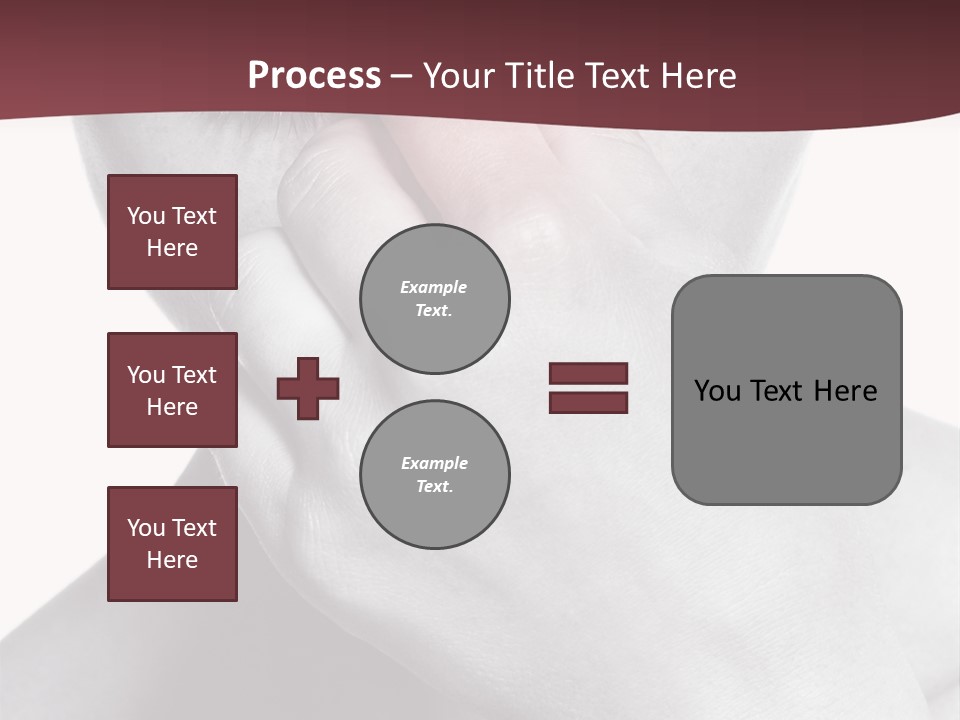 Process – Your Title Text Here

You Text Here

You Text Here

You Text Here

Example Text.

Example Text.

You Text Here